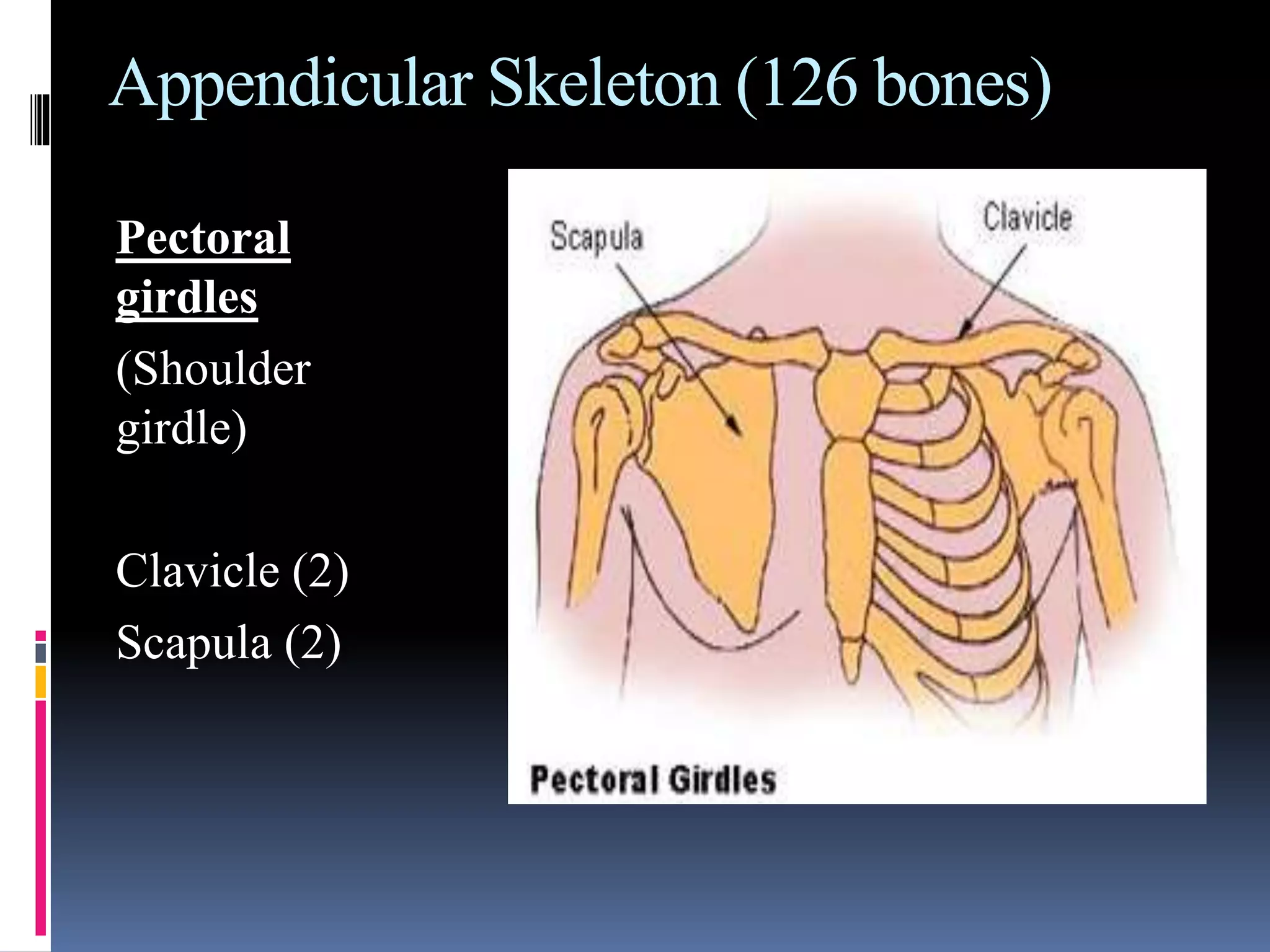 Appendicular Skeleton (126 bones)

Pectoral girdles
(Shoulder girdle)

Clavicle (2)
Scapula (2)

Scapula
Clavicle
Pectoral Girdles